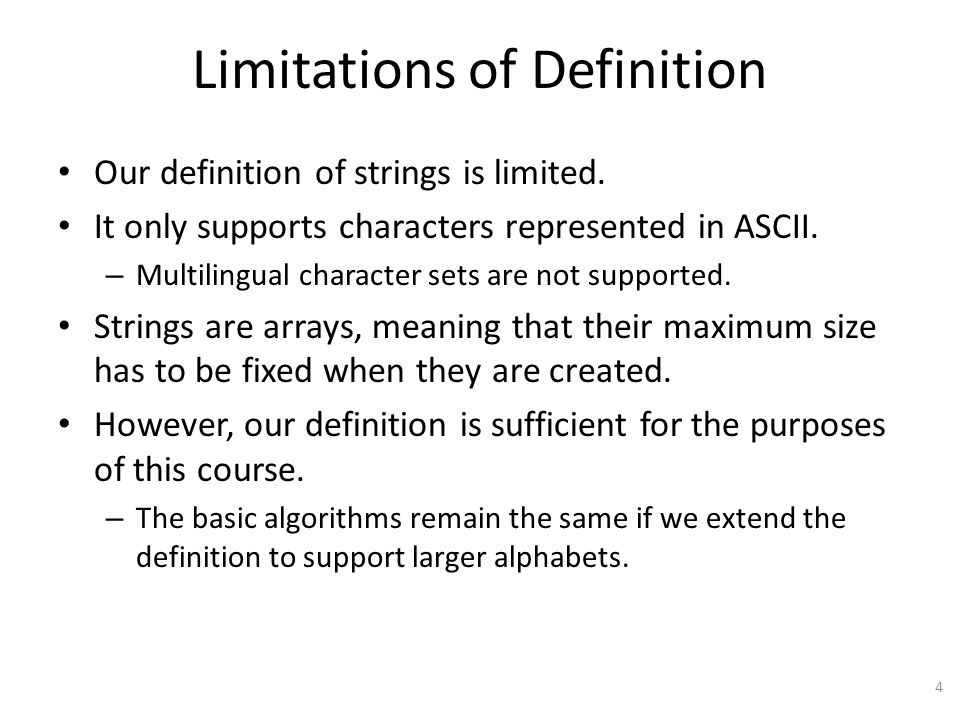 Limitations of Definition

• Our definition of strings is limited.

• It only supports characters represented in ASCII.

– Multilingual character sets are not supported.

• Strings are arrays, meaning that their maximum size has to be fixed when they are created.

• However, our definition is sufficient for the purposes of this course.

– The basic algorithms remain the same if we extend the definition to support larger alphabets.

4